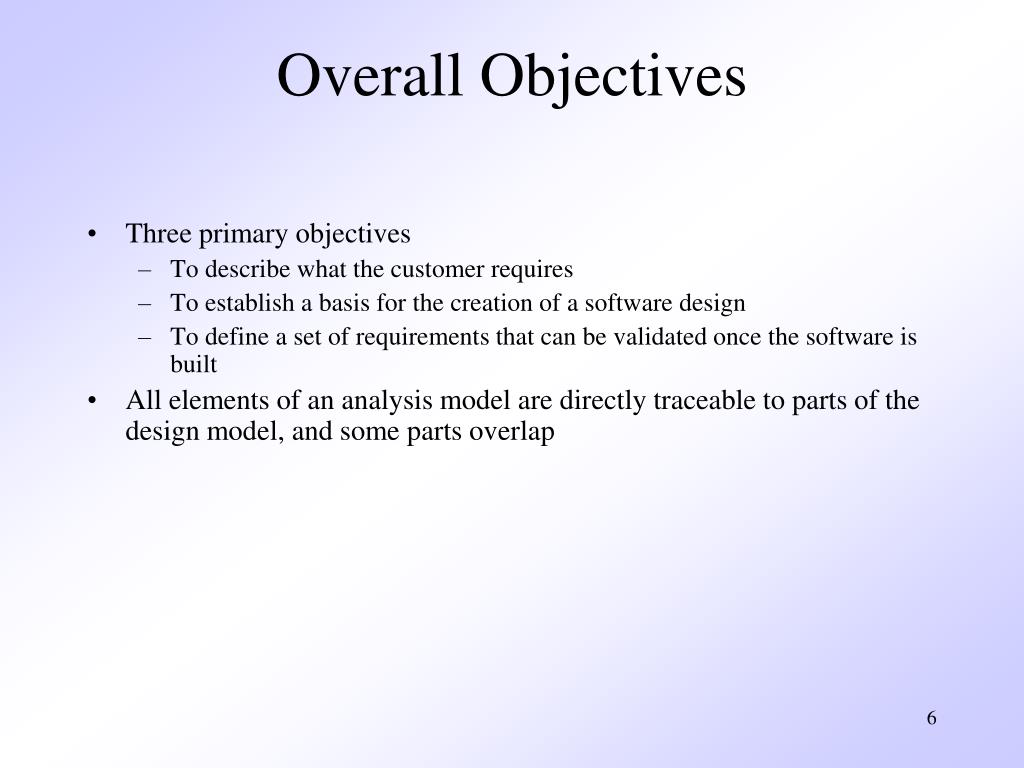 Overall Objectives

• Three primary objectives
  – To describe what the customer requires
  – To establish a basis for the creation of a software design
  – To define a set of requirements that can be validated once the software is built
• All elements of an analysis model are directly traceable to parts of the design model, and some parts overlap

6